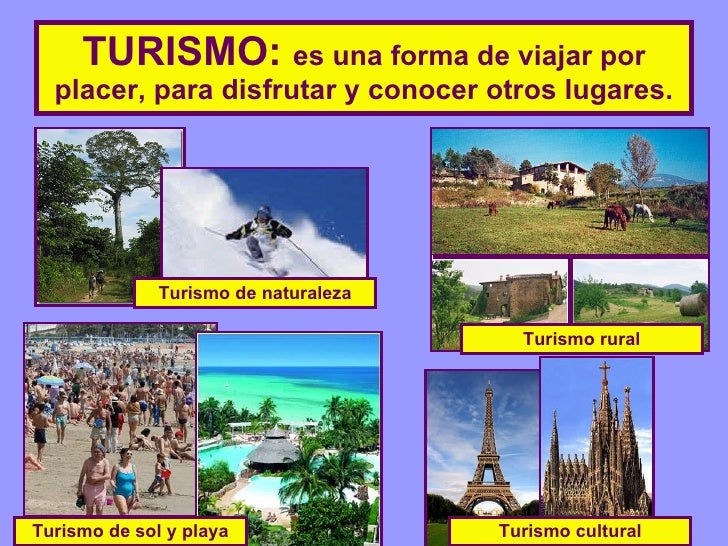 TURISMO: es una forma de viajar por placer, para disfrutar y conocer otros lugares.

Turismo de naturaleza

Turismo rural

Turismo de sol y playa

Turismo cultural